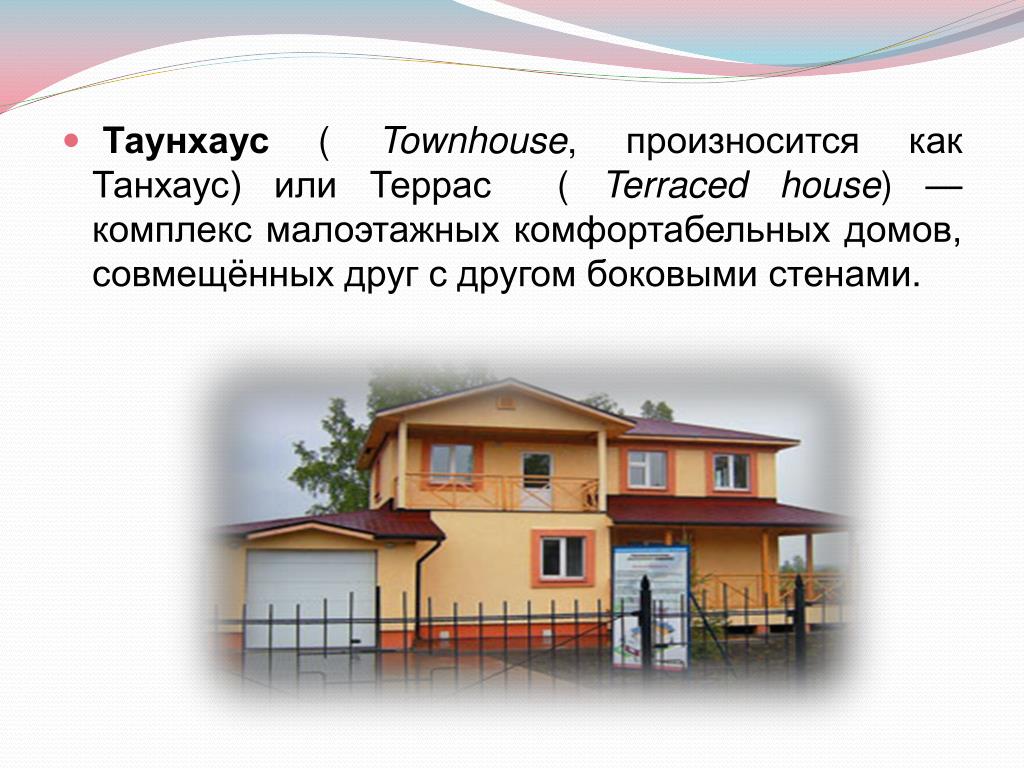 Таунхаус ( Townhouse, произносится как Танхаус) или Террас ( Terraced house) — комплекс малоэтажных комфортабельных домов, совмещённых друг с другом боковыми стенами.